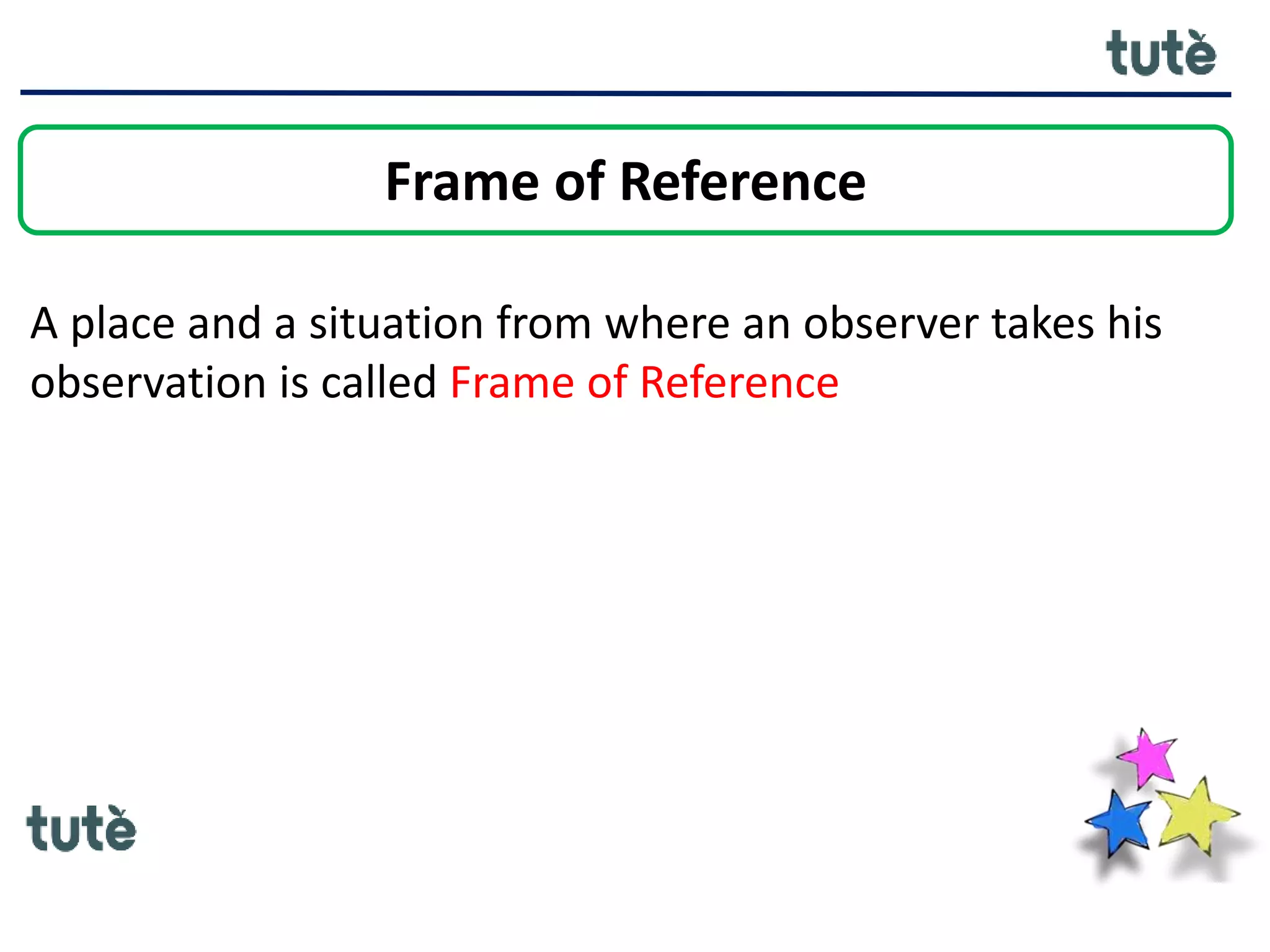 tutè

Frame of Reference

A place and a situation from where an observer takes his observation is called Frame of Reference

tutè